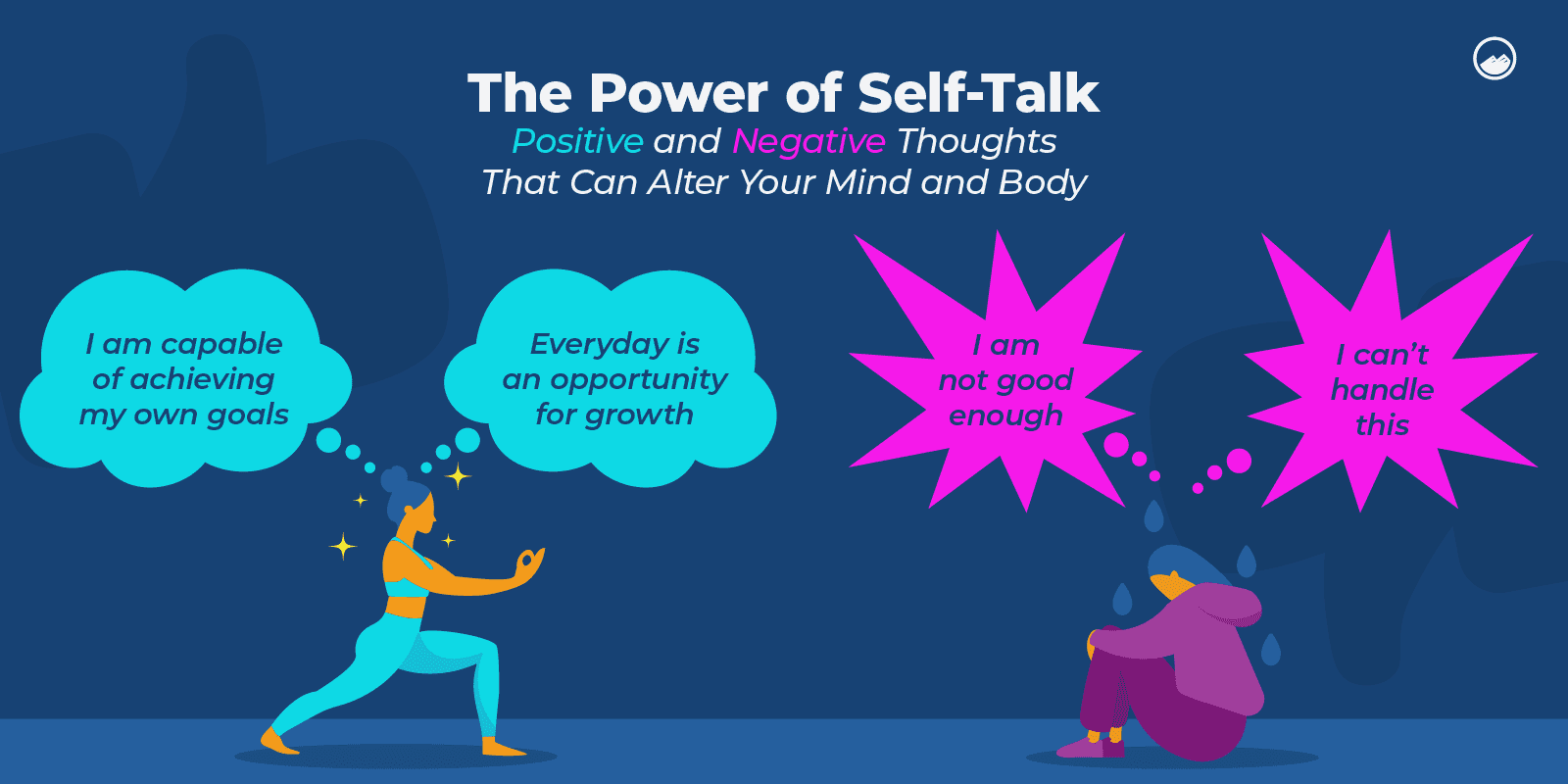 The Power of Self-Talk
Positive and Negative Thoughts That Can Alter Your Mind and Body

I am capable of achieving my own goals

Everyday is an opportunity for growth

I am not good enough

I can't handle this